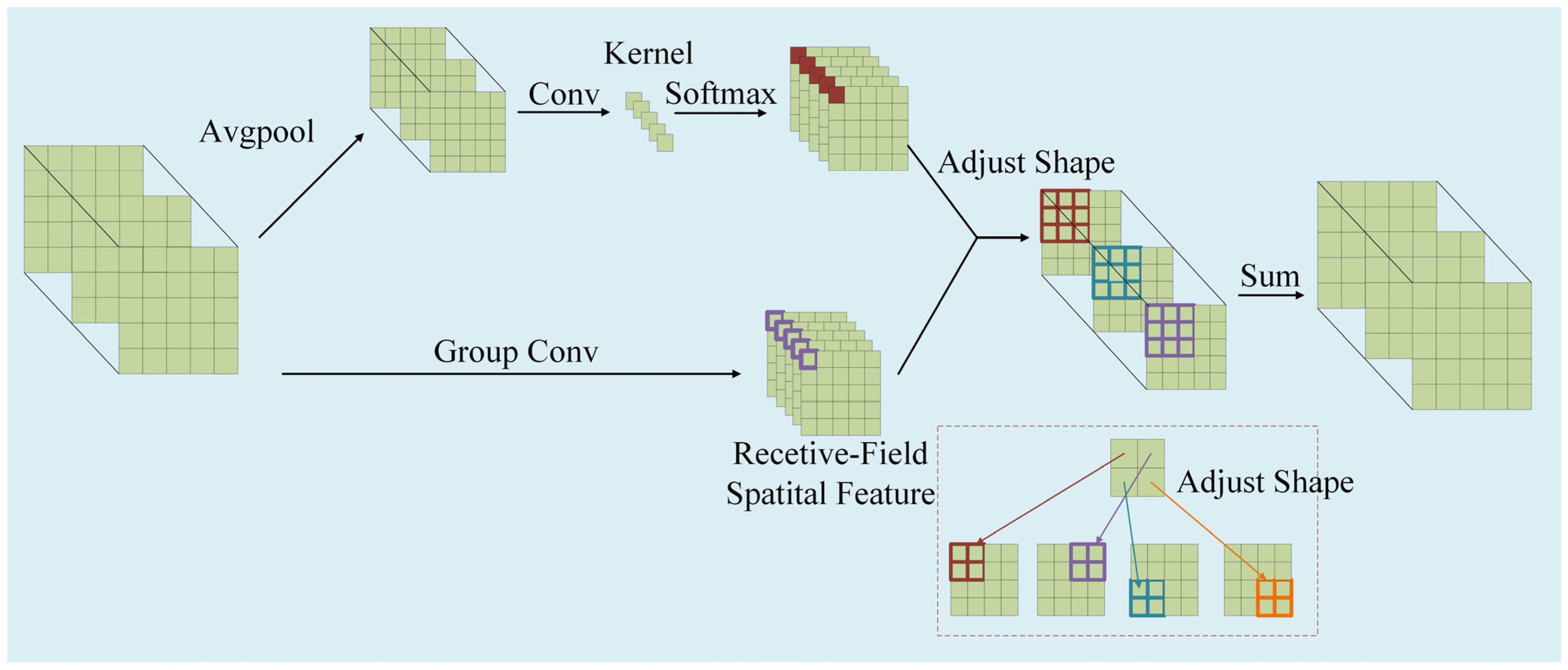 Avgpool

Conv

Kernel
Softmax

Adjust Shape

Sum

Group Conv

Recetive-Field
Spatital Feature

Adjust Shape